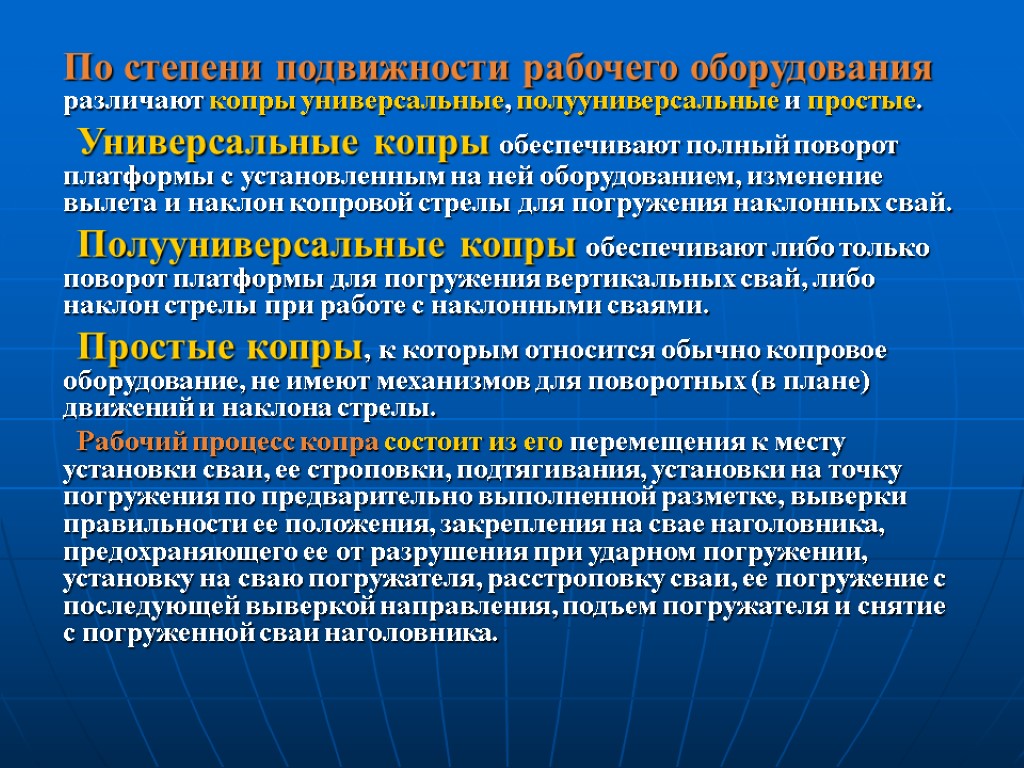 По степени подвижности рабочего оборудования различают копры универсальные, полууниверсальные и простые.

Универсальные копры обеспечивают полный поворот платформы с установленным на ней оборудованием, изменение вылета и наклон копровой стрелы для погружения наклонных свай.

Полууниверсальные копры обеспечивают либо только поворот платформы для погружения вертикальных свай, либо наклон стрелы при работе с наклонными сваями.

Простые копры, к которым относится обычно копровое оборудование, не имеют механизмов для поворотных (в плане) движений и наклона стрелы.

Рабочий процесс копра состоит из его перемещения к месту установки сваи, ее строповки, подтягивания, установки на точку погружения по предварительно выполненной разметке, выверки правильности ее положения, закрепления на свае наголовника, предохраняющего ее от разрушения при ударном погружении, установку на сваю погружателя, расстроповку сваи, ее погружение с последующей выверкой направления, подъем погружателя и снятие с погруженной сваи наголовника.